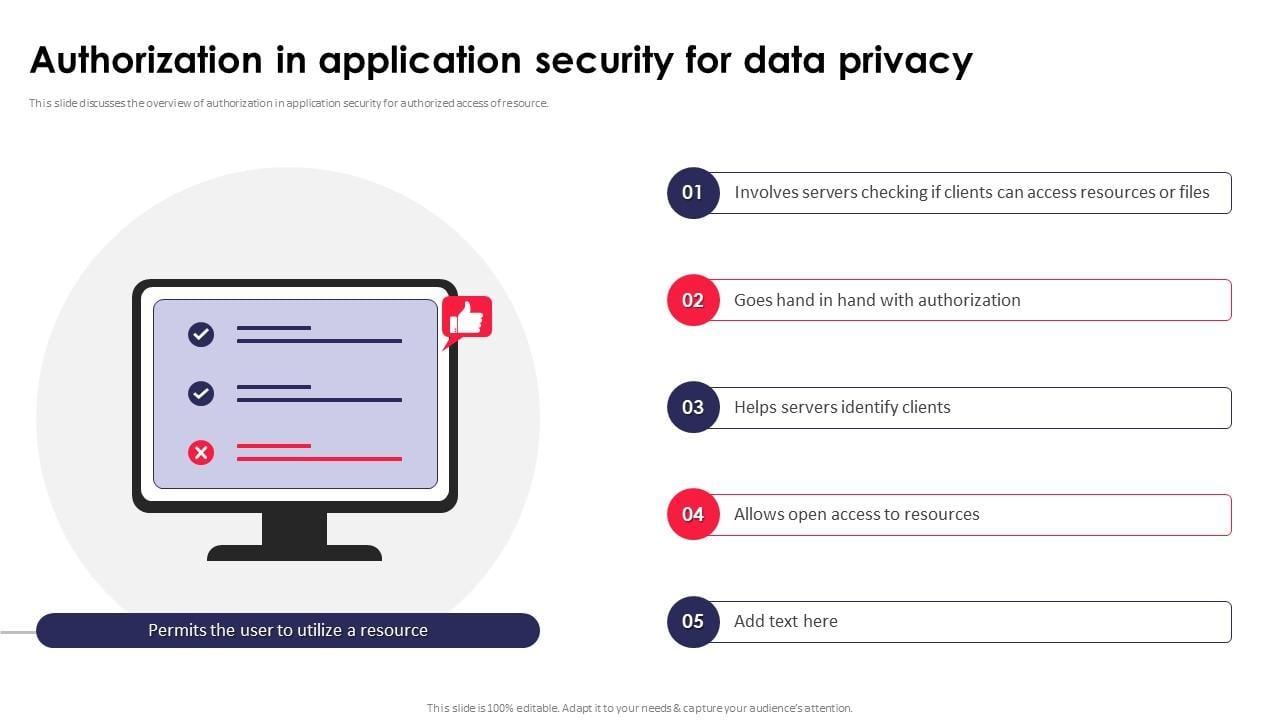 Authorization in application security for data privacy

This slide discusses the overview of authorization in application security for authorized access of resource.

Permits the user to utilize a resource

01 Involves servers checking if clients can access resources or files

02 Goes hand in hand with authorization

03 Helps servers identify clients

04 Allows open access to resources

05 Add text here

This slide is 100% editable. Adapt it to your needs & capture your audience's attention.